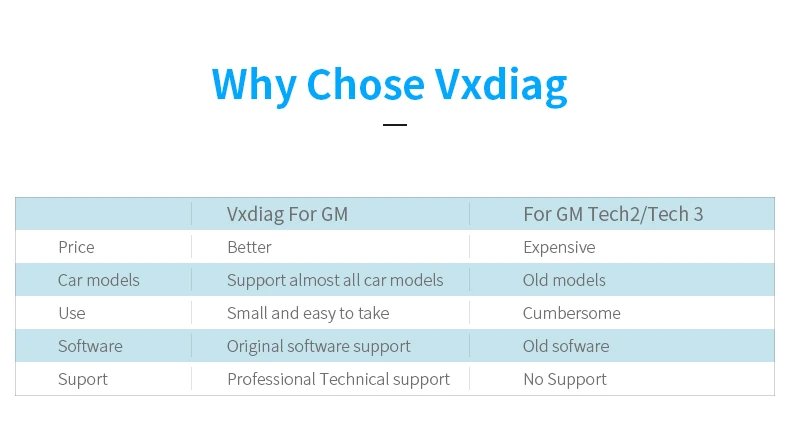 Why Chose Vxdiag

|  | Vxdiag For GM | For GM Tech2/Tech 3 |
|---|---|---|
| Price | Better | Expensive |
| Car models | Support almost all car models | Old models |
| Use | Small and easy to take | Cumbersome |
| Software | Original software support | Old sofware |
| Suport | Professional Technical support | No Support |